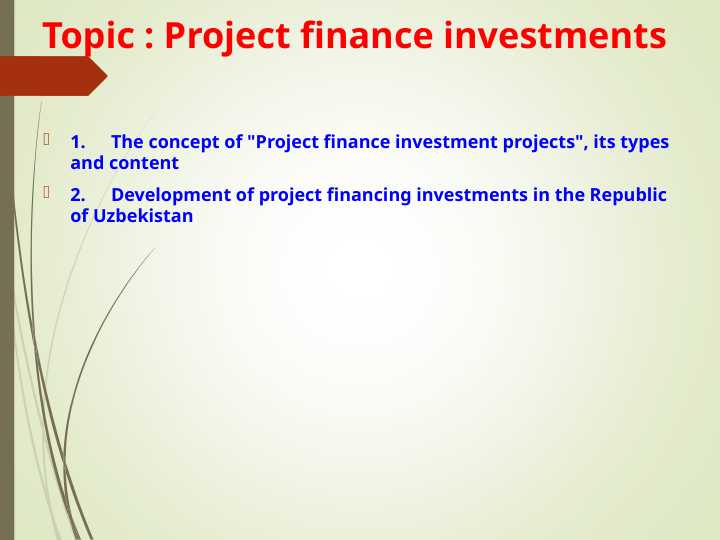 Topic : Project finance investments

1. The concept of "Project finance investment projects", its types and content

2. Development of project financing investments in the Republic of Uzbekistan